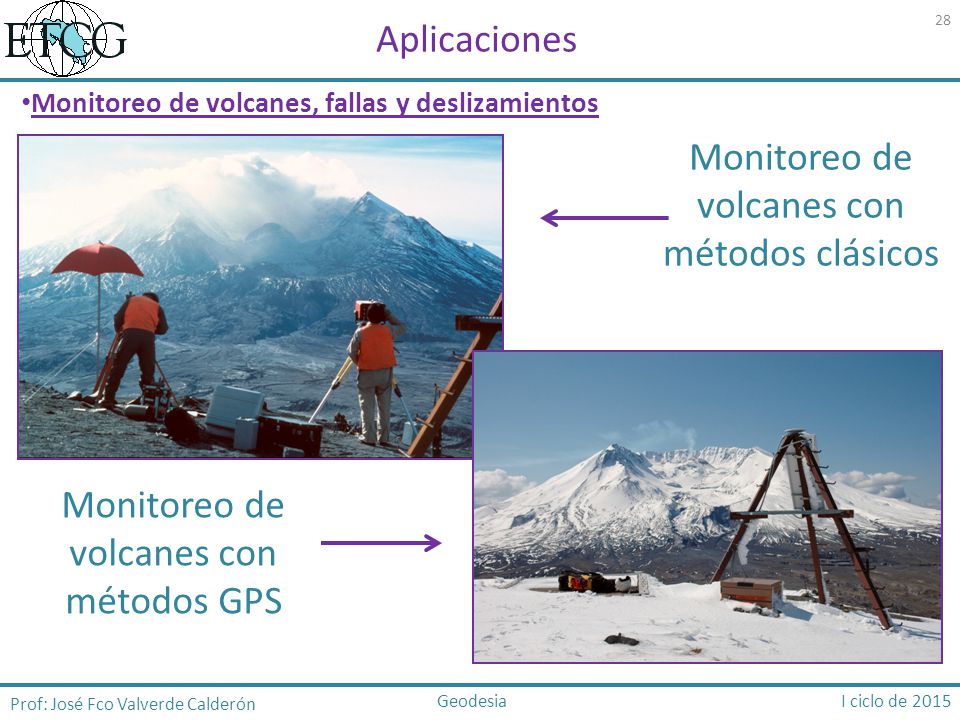 EFCG

Aplicaciones

28

•Monitoreo de volcanes, fallas y deslizamientos

Monitoreo de volcanes con métodos clásicos

Monitoreo de volcanes con métodos GPS

Prof: José Fco Valverde Calderón

Geodesia

I ciclo de 2015